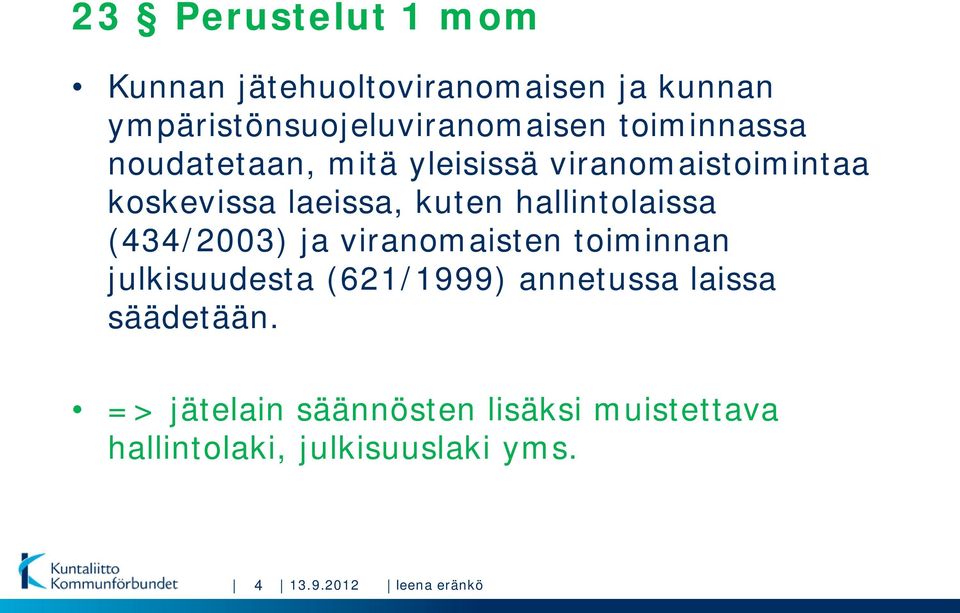 23 § Perustelut 1 mom

• Kunnan jätehuoltoviranomaisen ja kunnan ympäristönsuojeluviranomaisen toiminnassa noudatetaan, mitä yleisissä viranomaistoimintaa koskevissa laeissa, kuten hallintolaissa (434/2003) ja viranomaisten toiminnan julkisuudesta (621/1999) annetussa laissa säädetään.

• => jätelain säännösten lisäksi muistettava hallintolaki, julkisuuslaki yms.

Kuntaliitto Kommunförbundet | 4 | 13.9.2012 | leena eränkö